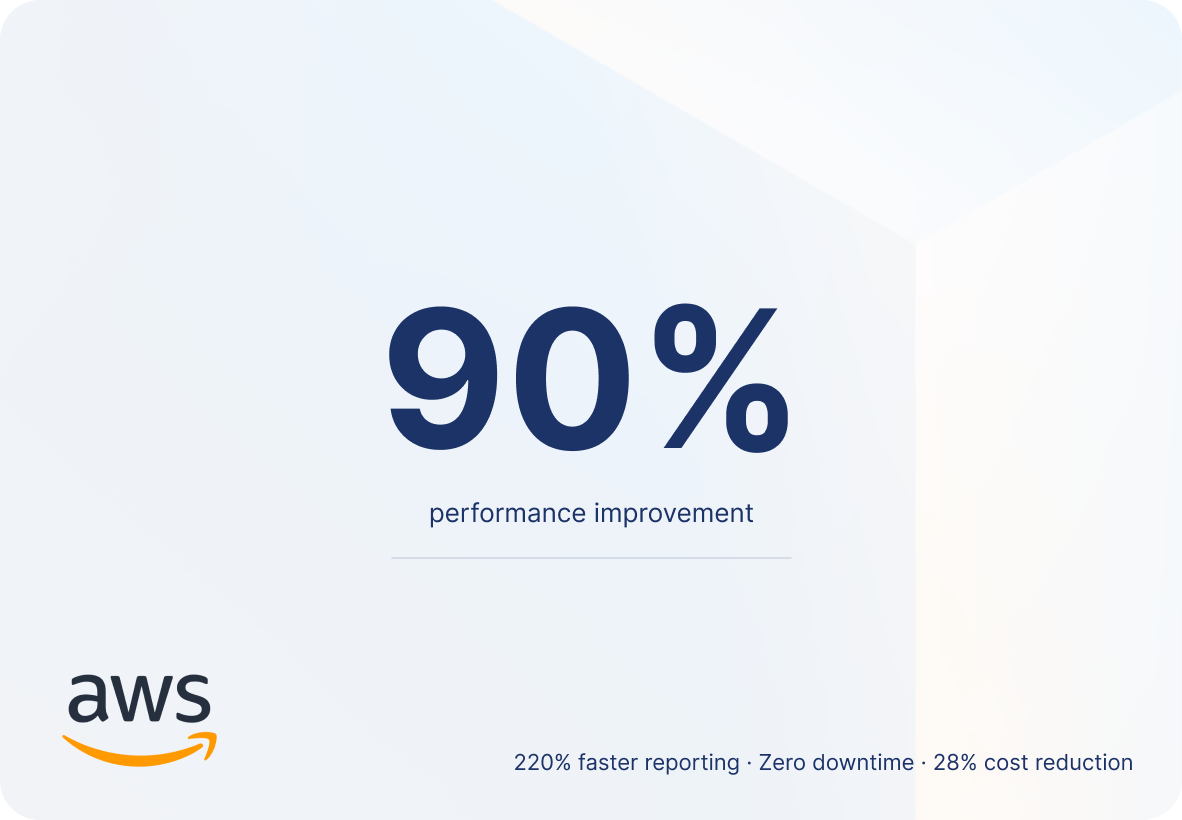 90%

performance improvement

aws

220% faster reporting · Zero downtime · 28% cost reduction